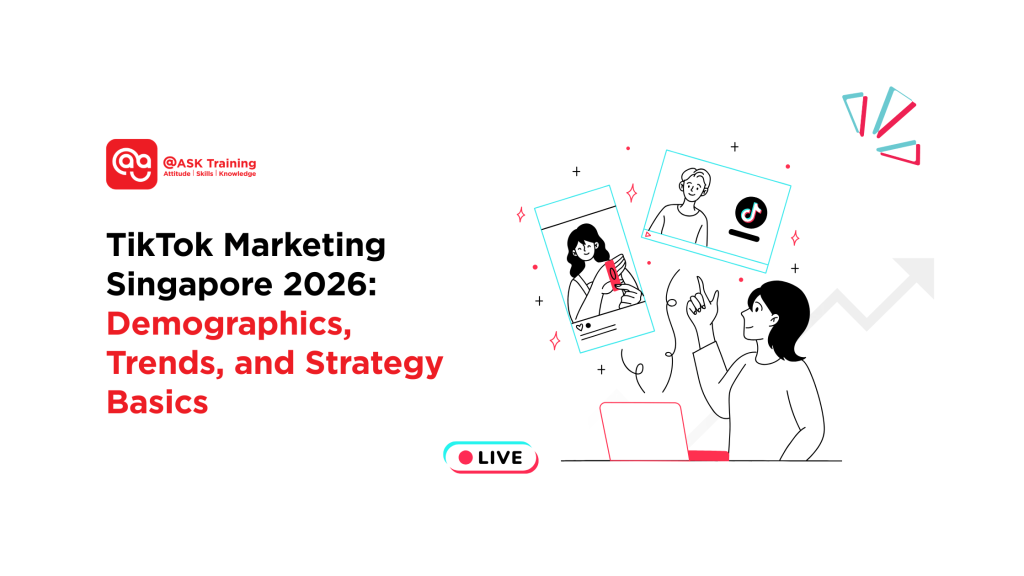 @ASK Training
Attitude | Skills | Knowledge

TikTok Marketing Singapore 2026: Demographics, Trends, and Strategy Basics

LIVE